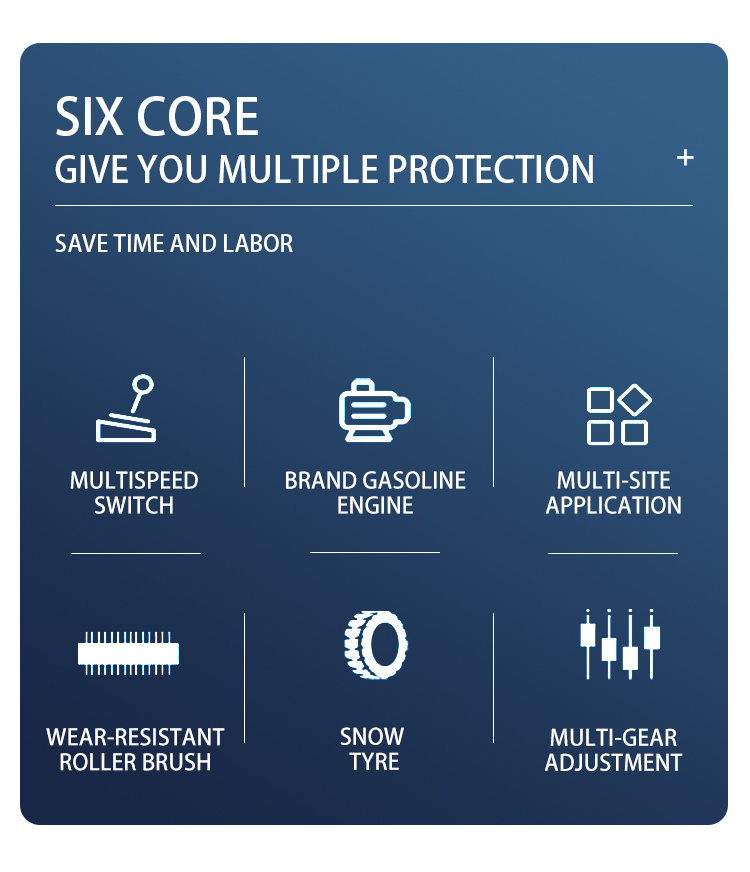 SIX CORE
GIVE YOU MULTIPLE PROTECTION

+

SAVE TIME AND LABOR

MULTISPEED SWITCH

BRAND GASOLINE ENGINE

MULTI-SITE APPLICATION

WEAR-RESISTANT ROLLER BRUSH

SNOW TYRE

MULTI-GEAR ADJUSTMENT